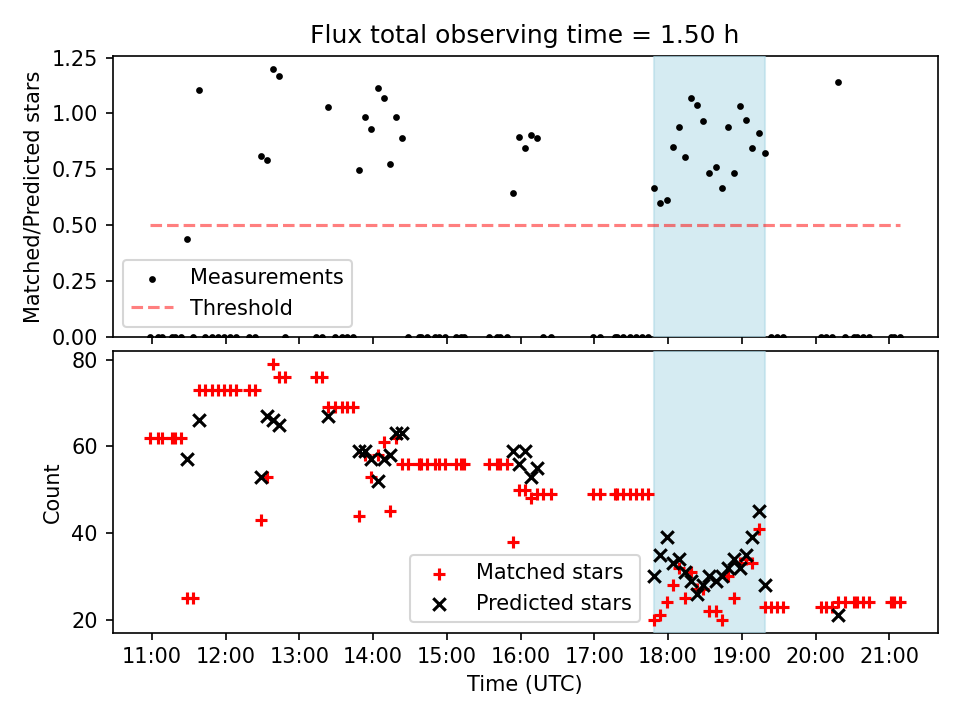 Flux total observing time = 1.50 h

Matched/Predicted stars

1.25
1.00
0.75
0.50
0.25
0.00

Measurements
Threshold

Count

80
60
40
20

Matched stars
Predicted stars

11:00 12:00 13:00 14:00 15:00 16:00 17:00 18:00 19:00 20:00 21:00

Time (UTC)